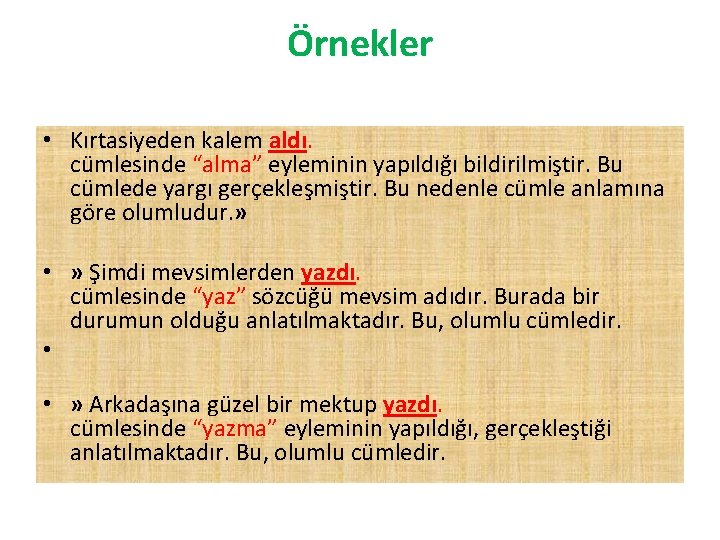 Örnekler

• Kırtasiyeden kalem aldı.
cümlesinde “alma” eyleminin yapıldığı bildirilmiştir. Bu cümlede yargı gerçekleşmiştir. Bu nedenle cümle anlamına göre olumludur.»

• » Şimdi mevsimlerden yazdı.
cümlesinde “yaz” sözcüğü mevsim adıdır. Burada bir durumun olduğu anlatılmaktadır. Bu, olumlu cümledir.

•

• » Arkadaşına güzel bir mektup yazdı.
cümlesinde “yazma” eyleminin yapıldığı, gerçekleştiği anlatılmaktadır. Bu, olumlu cümledir.